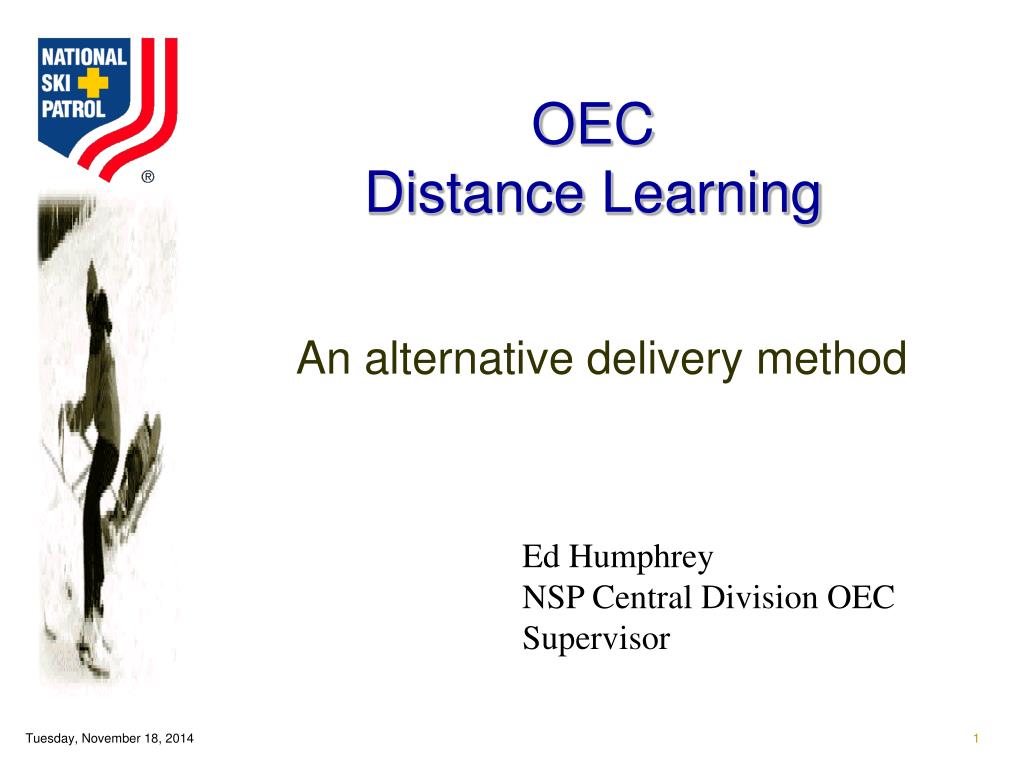 NATIONAL SKI PATROL ®

OEC
Distance Learning

An alternative delivery method

Ed Humphrey
NSP Central Division OEC Supervisor

Tuesday, November 18, 2014

1